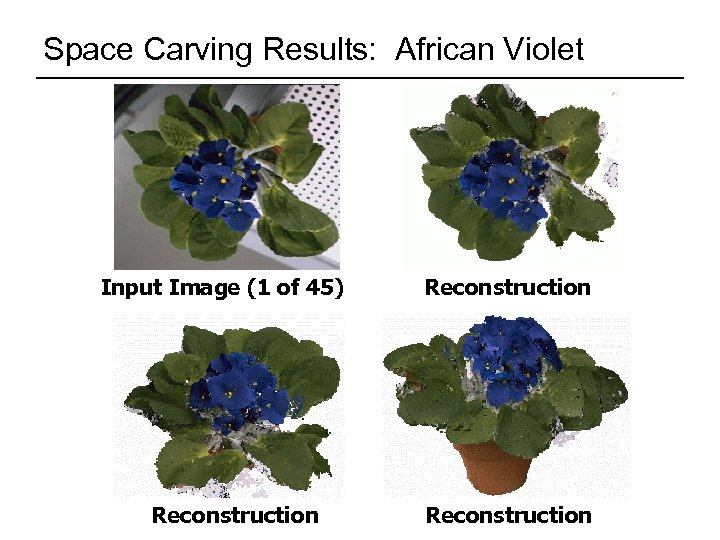 Space Carving Results: African Violet

Input Image (1 of 45)

Reconstruction

Reconstruction

Reconstruction